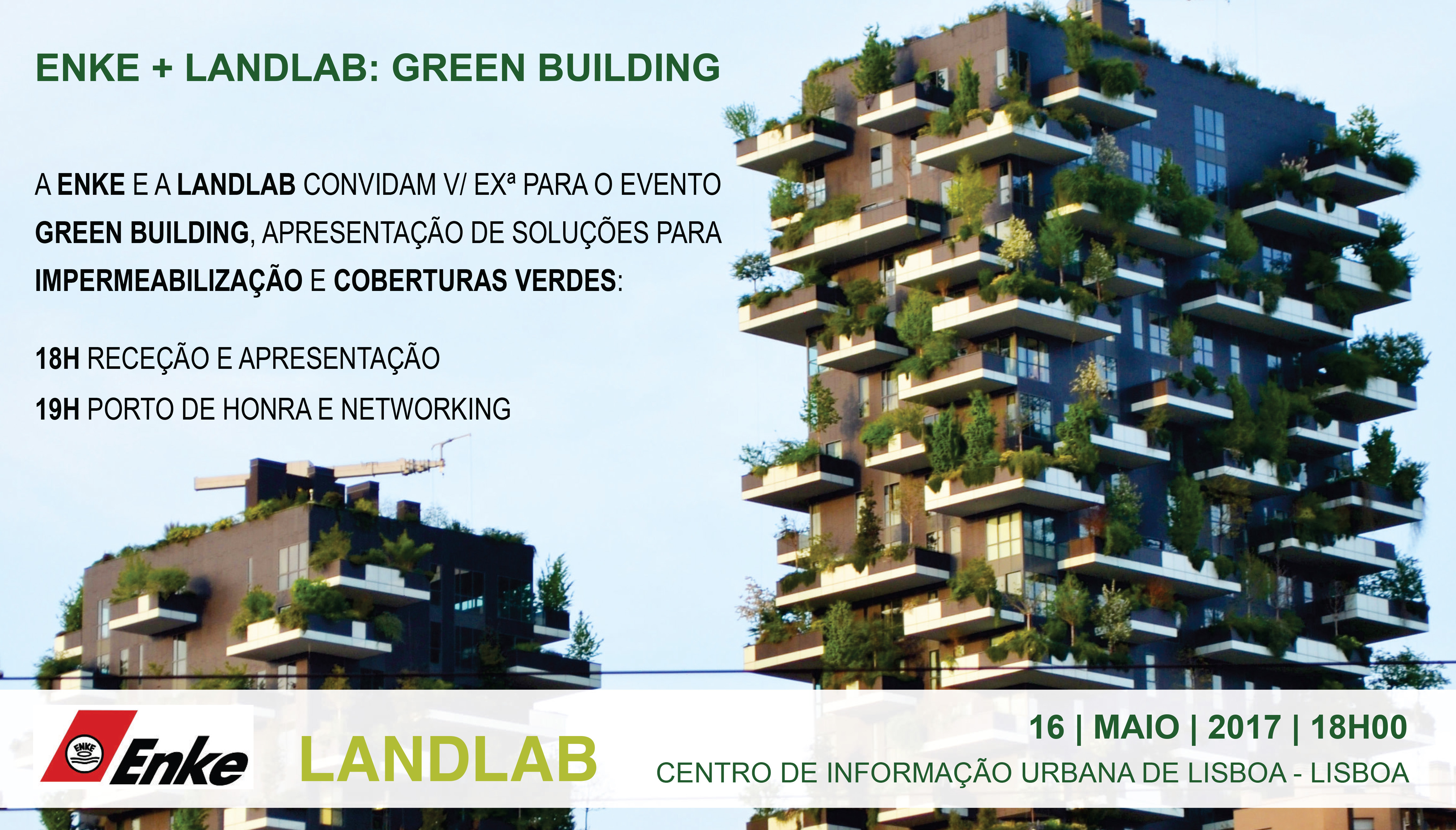 ENKE + LANDLAB: GREEN BUILDING

A ENKE E A LANDLAB CONVIDAM V/ EXª PARA O EVENTO GREEN BUILDING, APRESENTAÇÃO DE SOLUÇÕES PARA IMPERMEABILIZAÇÃO E COBERTURAS VERDES:

18H RECEÇÃO E APRESENTAÇÃO

19H PORTO DE HONRA E NETWORKING

ENKE Enke

LANDLAB

16 | MAIO | 2017 | 18H00

CENTRO DE INFORMAÇÃO URBANA DE LISBOA - LISBOA